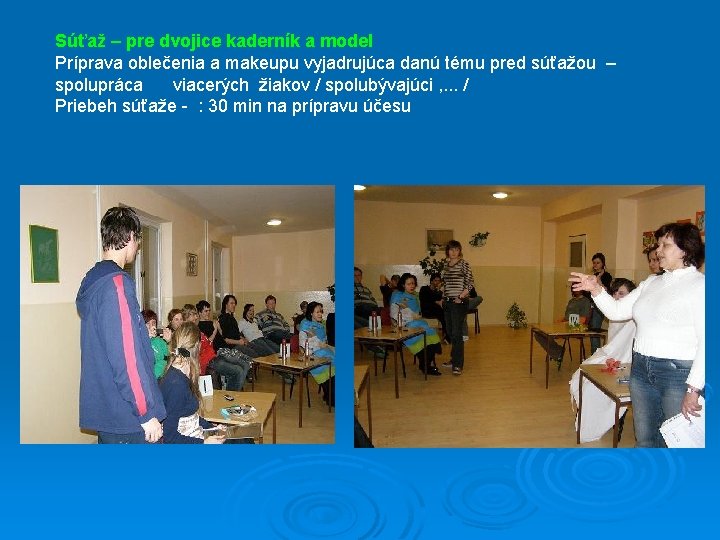 Súťaž – pre dvojice kaderník a model
Príprava oblečenia a makeupu vyjadrujúca danú tému pred súťažou – spolupráca viacerých žiakov / spolubývajúci ,... /
Priebeh súťaže - : 30 min na prípravu účesu